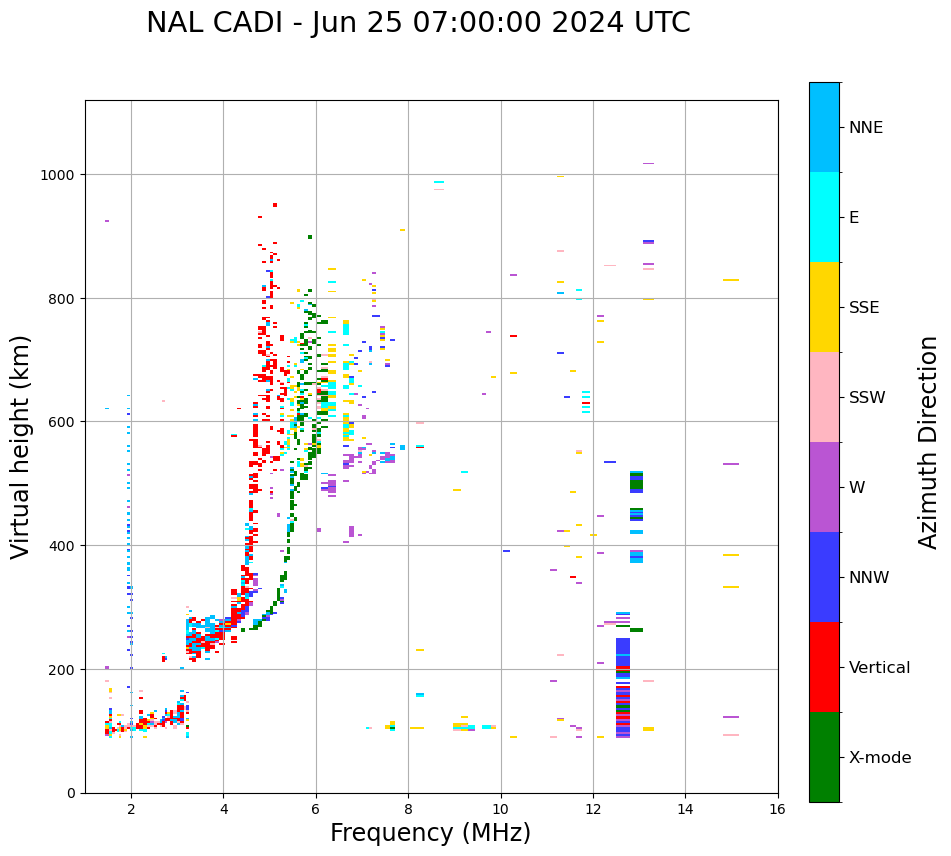 NAL CADI - Jun 25 07:00:00 2024 UTC

Virtual height (km)

1000
800
600
400
200
0

2
4
6
8
10
12
14
16

Frequency (MHz)

NNE
E
SSE
SSW
W
NNW
Vertical
X-mode

Azimuth Direction